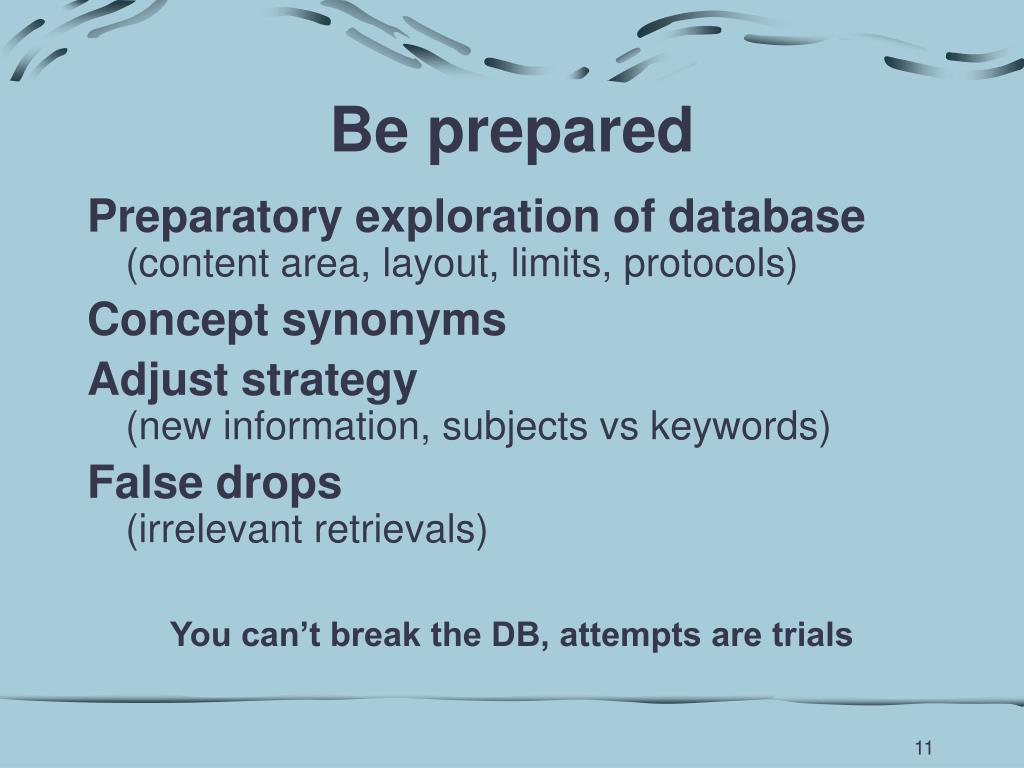 Be prepared

Preparatory exploration of database
(content area, layout, limits, protocols)

Concept synonyms

Adjust strategy
(new information, subjects vs keywords)

False drops
(irrelevant retrievals)

You can’t break the DB, attempts are trials

11